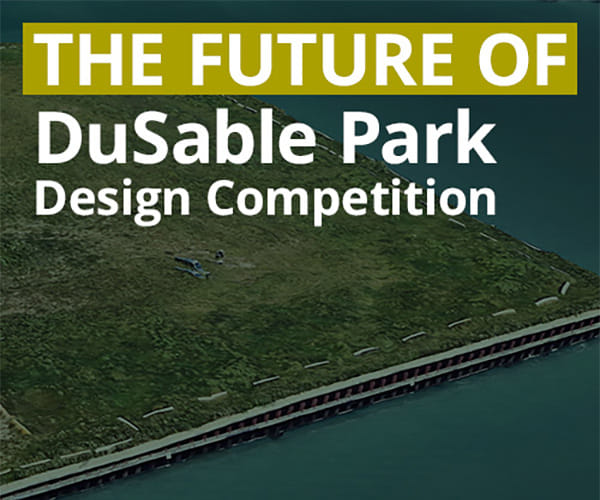 THE FUTURE OF
DuSable Park
Design Competition